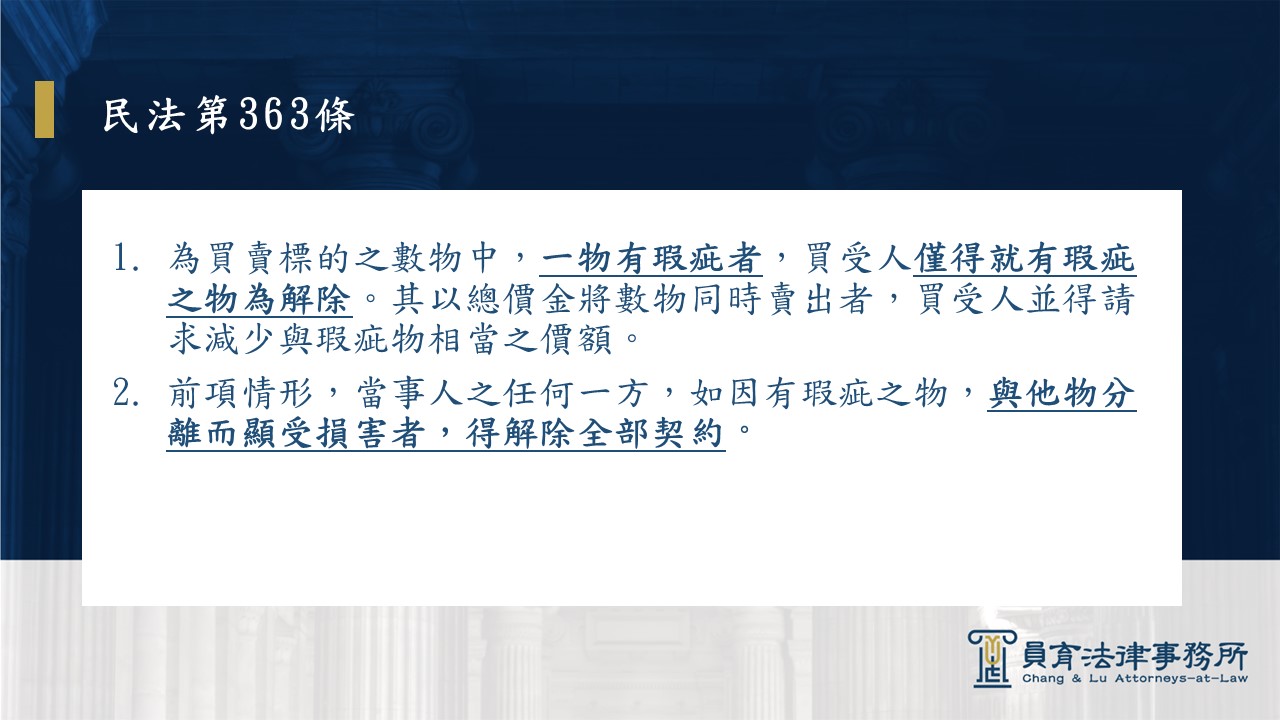 民法第363條

1. 為買賣標的之數物中，一物有瑕疵者，買受人僅得就有瑕疵之物為解除。其以總價金將數物同時賣出者，買受人並得請求減少與瑕疵物相當之價額。

2. 前項情形，當事人之任何一方，如因有瑕疵之物，與他物分離而顯受損害者，得解除全部契約。

員育法律事務所
Chang & Lu Attorneys-at-Law